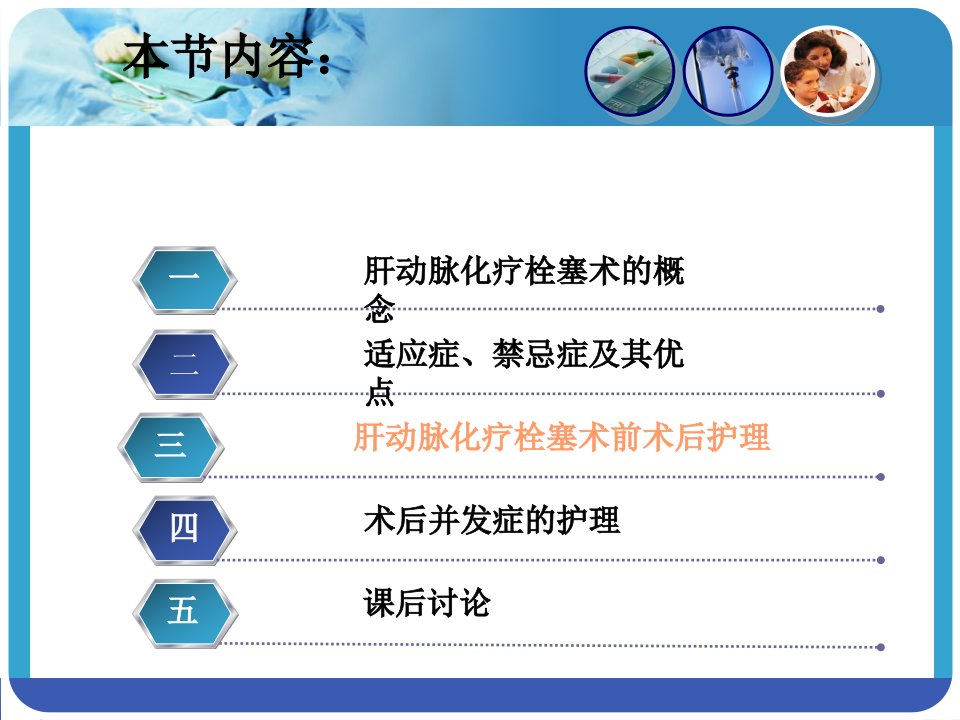 本节内容：

一 肝动脉化疗栓塞术的概念

二 适应症、禁忌症及其优点

三 肝动脉化疗栓塞术前术后护理

四 术后并发症的护理

五 课后讨论